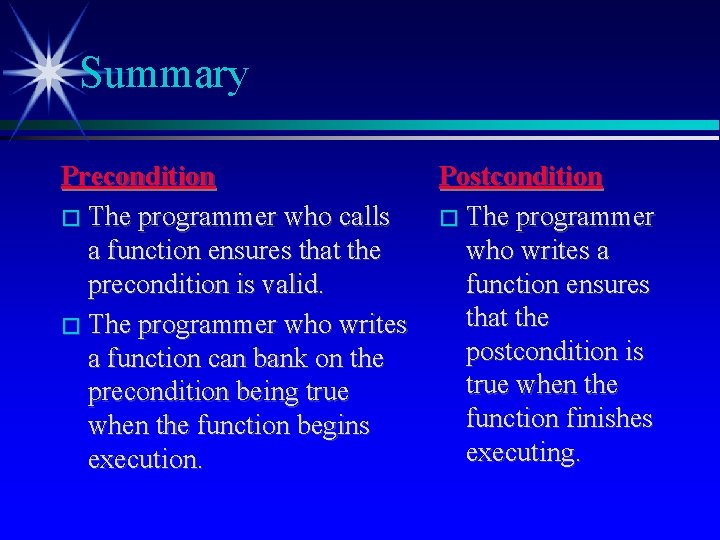 Summary

Precondition

The programmer who calls a function ensures that the precondition is valid.

The programmer who writes a function can bank on the precondition being true when the function begins execution.

Postcondition

The programmer who writes a function ensures that the postcondition is true when the function finishes executing.